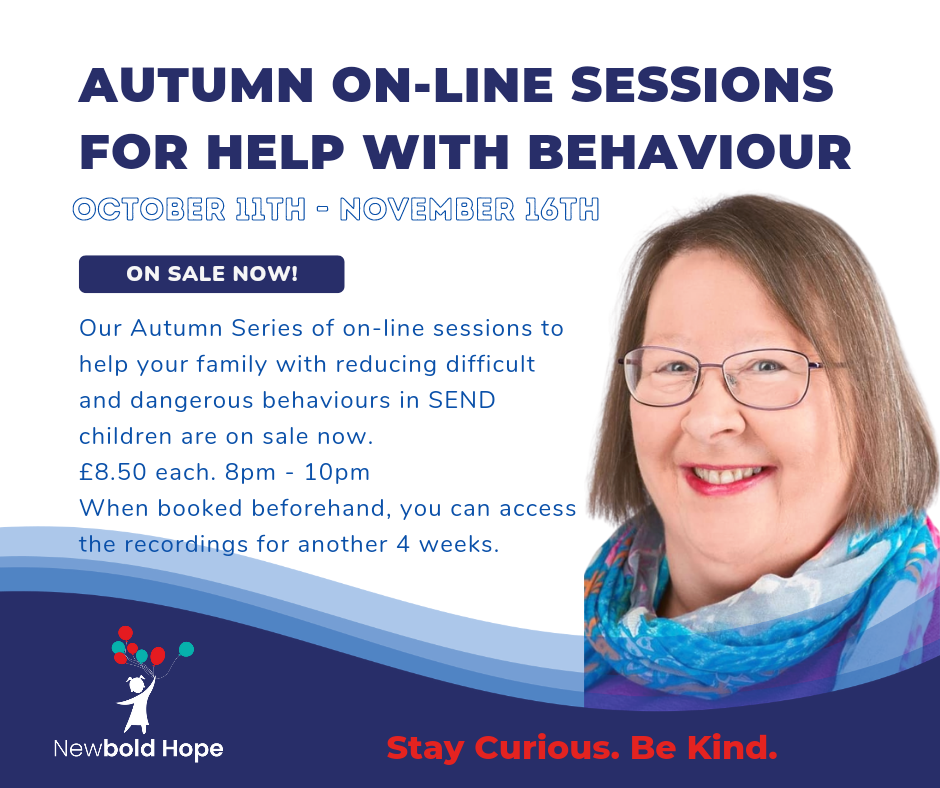 AUTUMN ON-LINE SESSIONS FOR HELP WITH BEHAVIOUR

OCTOBER 11TH - NOVEMBER 16TH

ON SALE NOW!

Our Autumn Series of on-line sessions to help your family with reducing difficult and dangerous behaviours in SEND children are on sale now.
£8.50 each. 8pm - 10pm
When booked beforehand, you can access the recordings for another 4 weeks.

Newbold Hope

Stay Curious. Be Kind.